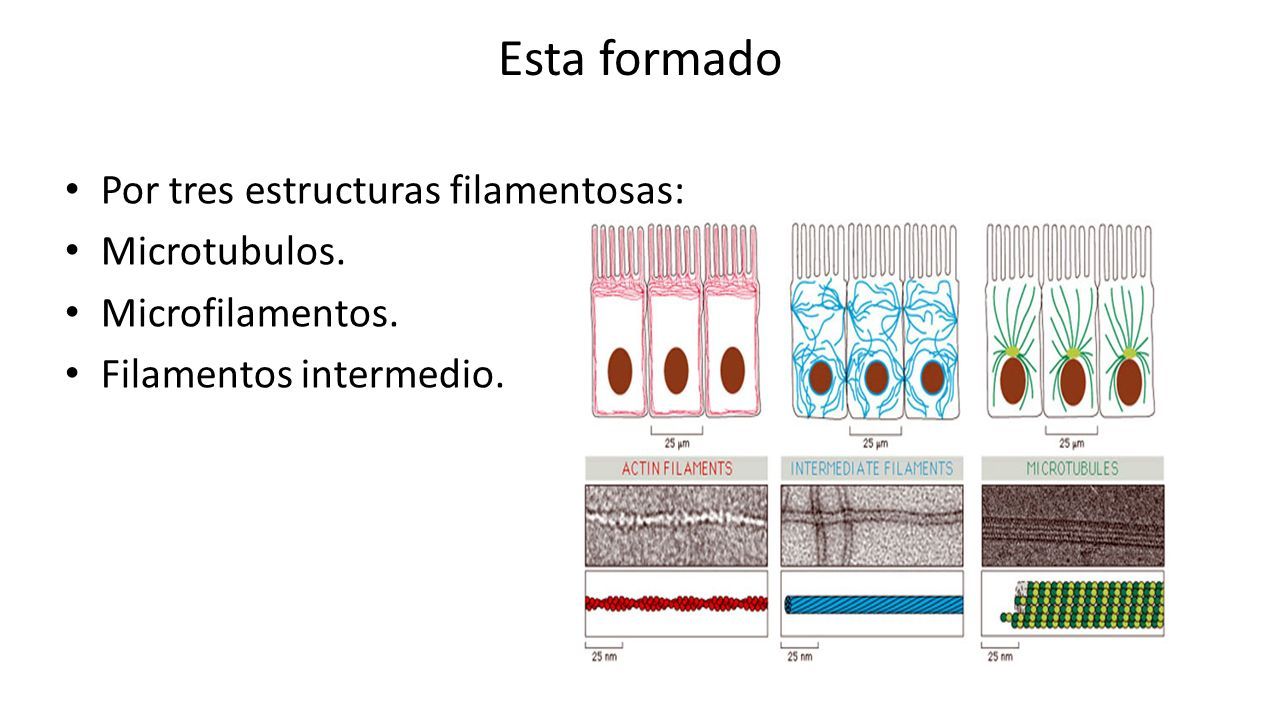 Esta formado

• Por tres estructuras filamentosas:
• Microtubulos.
• Microfilamentos.
• Filamentos intermedio.

25 μm
25 μm
25 μm

ACTIN FILAMENTS
INTERMEDIATE FILAMENTS
MICROTUBULES

25 nm
25 nm
25 nm